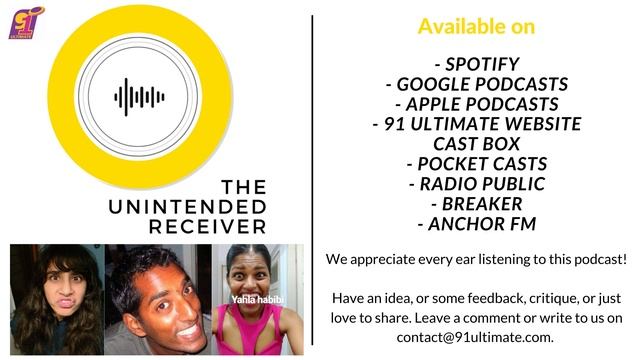 91 ULTIMATE

THE UNINTENDED RECEIVER

Yahla habibi

Available on

- SPOTIFY
- GOOGLE PODCASTS
- APPLE PODCASTS
- 91 ULTIMATE WEBSITE
CAST BOX
- POCKET CASTS
- RADIO PUBLIC
- BREAKER
- ANCHOR FM

We appreciate every ear listening to this podcast!

Have an idea, or some feedback, critique, or just love to share. Leave a comment or write to us on contact@91ultimate.com.